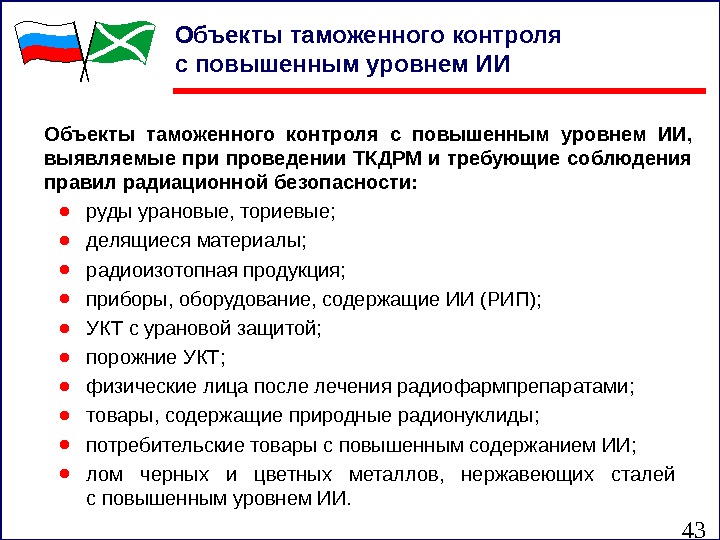 Объекты таможенного контроля с повышенным уровнем ИИ

Объекты таможенного контроля с повышенным уровнем ИИ, выявляемые при проведении ТКДРМ и требующие соблюдения правил радиационной безопасности:

- руды урановые, ториевые;
- делящиеся материалы;
- радиоизотопная продукция;
- приборы, оборудование, содержащие ИИ (РИП);
- УКТ с урановой защитой;
- порожние УКТ;
- физические лица после лечения радиофармпрепаратами;
- товары, содержащие природные радионуклиды;
- потребительские товары с повышенным содержанием ИИ;
- лом черных и цветных металлов, нержавеющих сталей с повышенным уровнем ИИ.

43